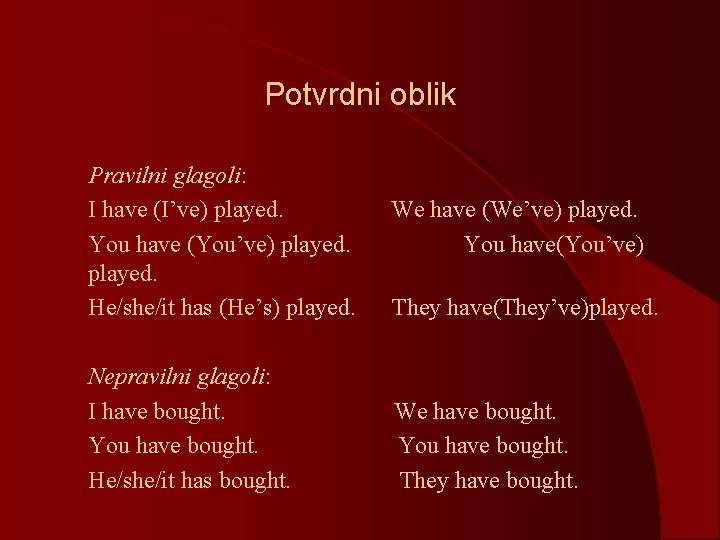 Potvrdni oblik

Pravilni glagoli:
I have (I’ve) played. We have (We’ve) played.
You have (You’ve) played. You have(You’ve) played.
He/she/it has (He’s) played. They have(They’ve)played.

Nepravilni glagoli:
I have bought. We have bought.
You have bought. You have bought.
He/she/it has bought. They have bought.